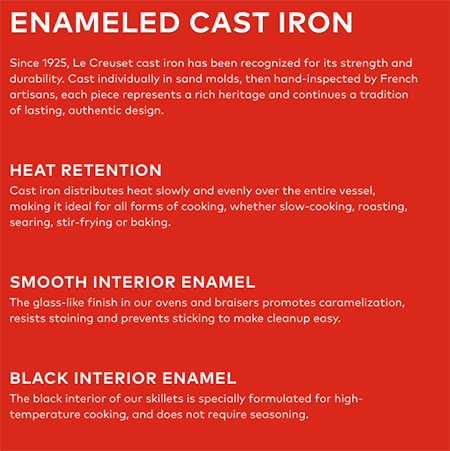 ENAMELED CAST IRON

Since 1925, Le Creuset cast iron has been recognized for its strength and durability. Cast individually in sand molds, then hand-inspected by French artisans, each piece represents a rich heritage and continues a tradition of lasting, authentic design.

HEAT RETENTION
Cast iron distributes heat slowly and evenly over the entire vessel, making it ideal for all forms of cooking, whether slow-cooking, roasting, searing, stir-frying or baking.

SMOOTH INTERIOR ENAMEL
The glass-like finish in our ovens and braisers promotes caramelization, resists staining and prevents sticking to make cleanup easy.

BLACK INTERIOR ENAMEL
The black interior of our skillets is specially formulated for high-temperature cooking, and does not require seasoning.